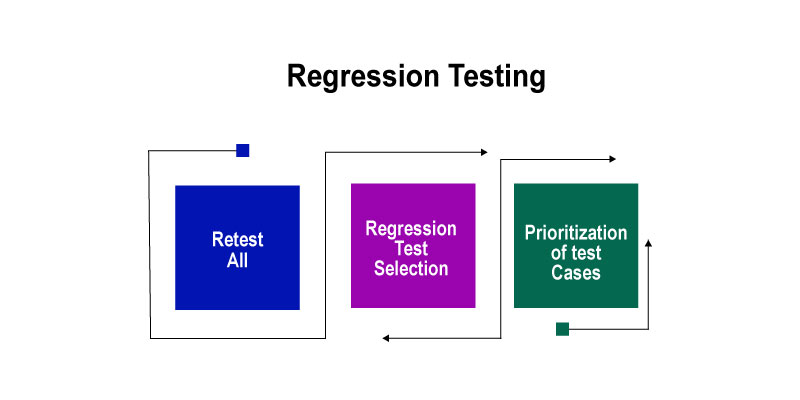 Regression Testing

Retest All

Regression Test Selection

Prioritization of test Cases